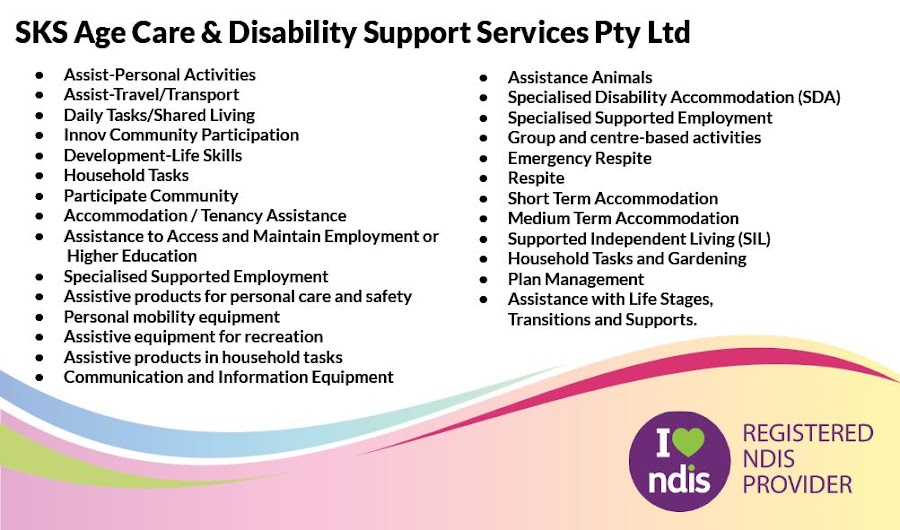 SKS Age Care & Disability Support Services Pty Ltd

- Assist-Personal Activities
- Assist-Travel/Transport
- Daily Tasks/Shared Living
- Innov Community Participation
- Development-Life Skills
- Household Tasks
- Participate Community
- Accommodation / Tenancy Assistance
- Assistance to Access and Maintain Employment or Higher Education
- Specialised Supported Employment
- Assistive products for personal care and safety
- Personal mobility equipment
- Assistive equipment for recreation
- Assistive products in household tasks
- Communication and Information Equipment

- Assistance Animals
- Specialised Disability Accommodation (SDA)
- Specialised Supported Employment
- Group and centre-based activities
- Emergency Respite
- Respite
- Short Term Accommodation
- Medium Term Accommodation
- Supported Independent Living (SIL)
- Household Tasks and Gardening
- Plan Management
- Assistance with Life Stages, Transitions and Supports.

I ndis

REGISTERED NDIS PROVIDER